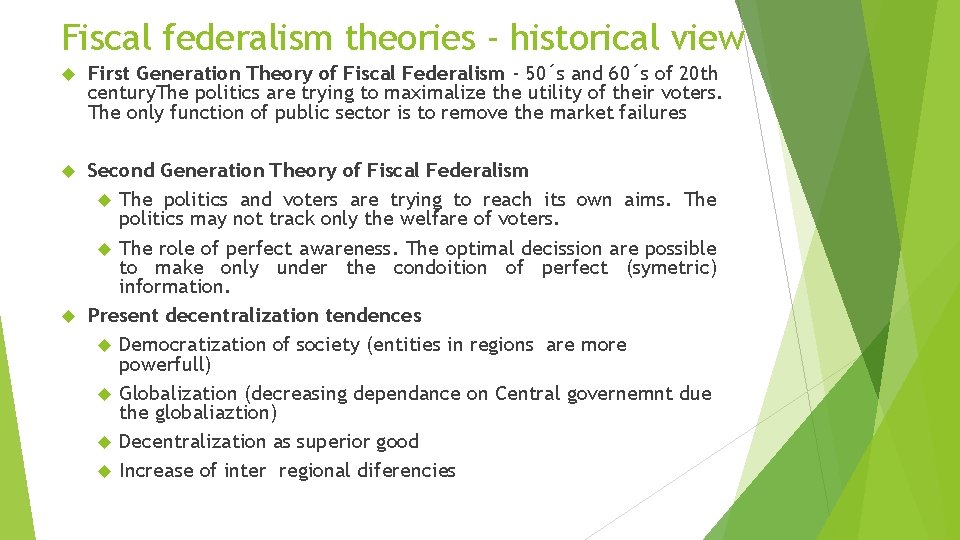 Fiscal federalism theories - historical view

First Generation Theory of Fiscal Federalism - 50´s and 60´s of 20th centuryThe politics are trying to maximalize the utility of their voters. The only function of public sector is to remove the market failures

Second Generation Theory of Fiscal Federalism

The politics and voters are trying to reach its own aims. The politics may not track only the welfare of voters.

The role of perfect awareness. The optimal decission are possible to make only under the condoition of perfect (symetric) information.

Present decentralization tendences

Democratization of society (entities in regions are more powerfull)

Globalization (decreasing dependance on Central governemnt due the globaliaztion)

Decentralization as superior good

Increase of inter regional diferencies